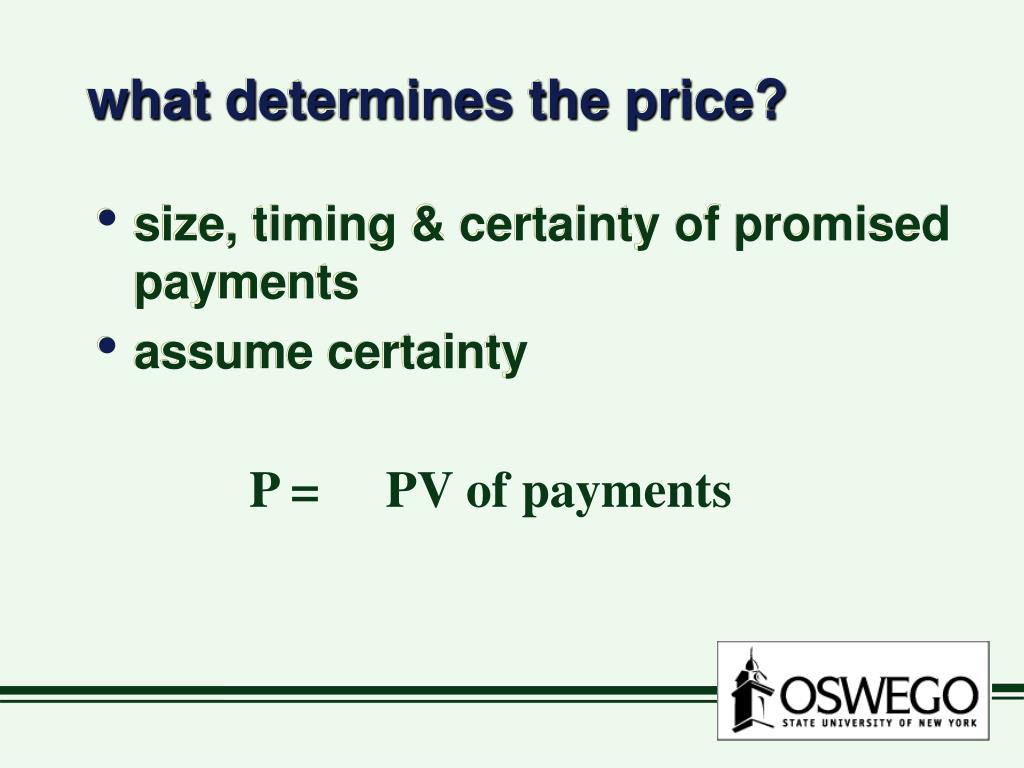 what determines the price?

• size, timing & certainty of promised payments
• assume certainty

P = PV of payments

OSWEGO
STATE UNIVERSITY OF NEW YORK